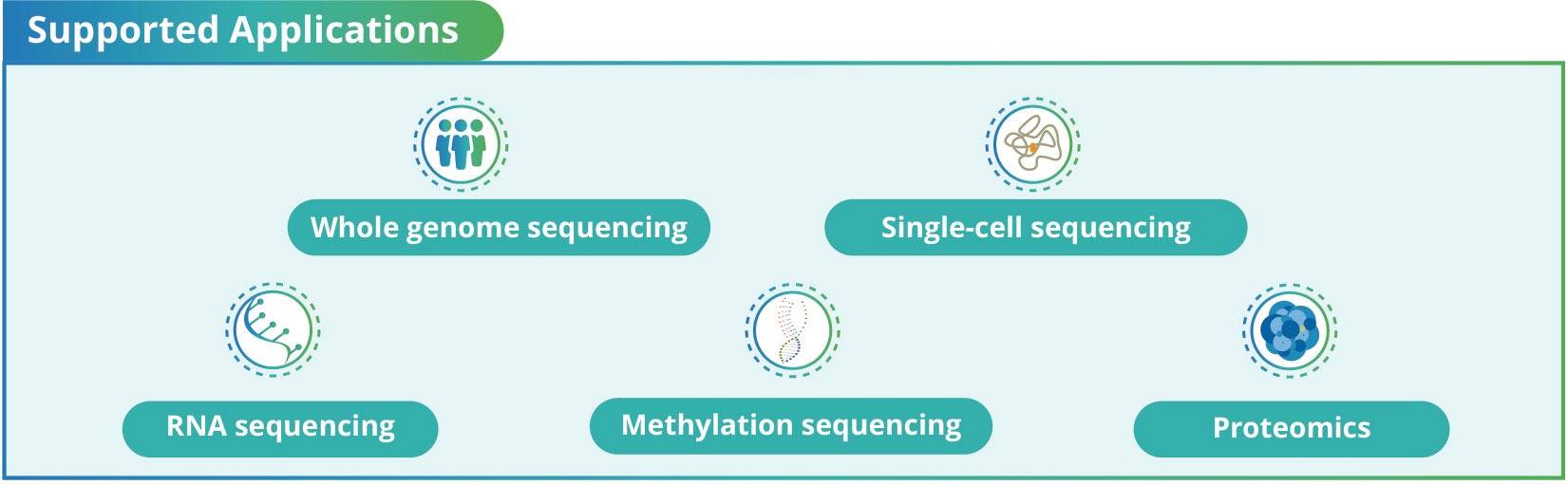 Supported Applications

Whole genome sequencing

Single-cell sequencing

RNA sequencing

Methylation sequencing

Proteomics